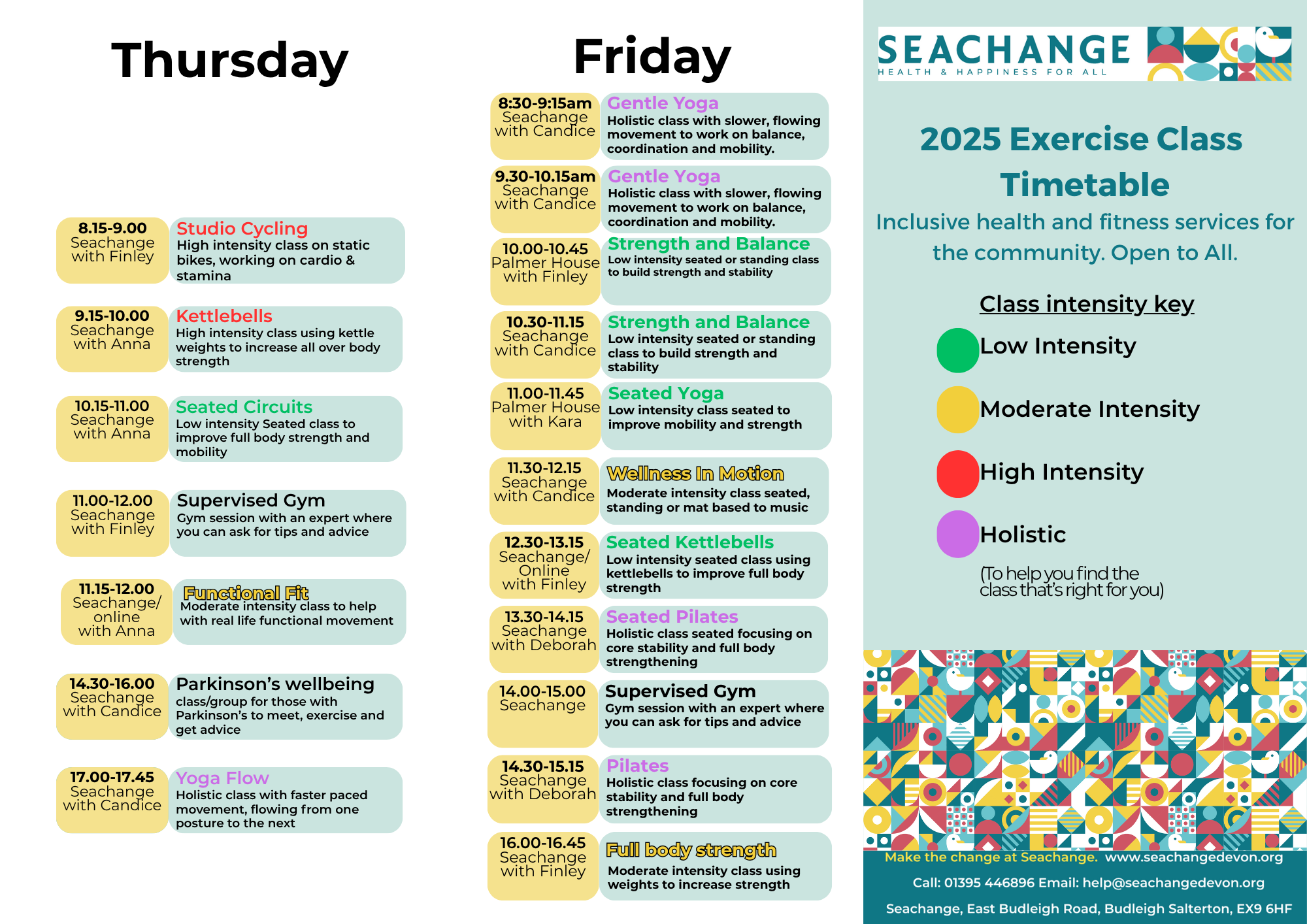 Thursday

8.15-9.00
Seachange
with Finley

Studio Cycling
High intensity class on static bikes, working on cardio & stamina

9.15-10.00
Seachange
with Anna

Kettlebells
High intensity class using kettle weights to increase all over body strength

10.15-11.00
Seachange
with Anna

Seated Circuits
Low intensity Seated class to improve full body strength and mobility

11.00-12.00
Seachange
with Finley

Supervised Gym
Gym session with an expert where you can ask for tips and advice

11.15-12.00
Seachange/
online
with Anna

Functional Fit
Moderate intensity class to help with real life functional movement

14.30-16.00
Seachange
with Candice

Parkinson's wellbeing
class/group for those with Parkinson's to meet, exercise and get advice

17.00-17.45
Seachange
with Candice

Yoga Flow
Holistic class with faster paced movement, flowing from one posture to the next

Friday

8:30-9:15am
Seachange
with Candice

Gentle Yoga
Holistic class with slower, flowing movement to work on balance, coordination and mobility.

9.30-10.15am
Seachange
with Candice

Gentle Yoga
Holistic class with slower, flowing movement to work on balance, coordination and mobility.

10.00-10.45
Palmer House
with Finley

Strength and Balance
Low intensity seated or standing class to build strength and stability

10.30-11.15
Seachange
with Candice

Strength and Balance
Low intensity seated or standing class to build strength and stability

11.00-11.45
Palmer House
with Kara

Seated Yoga
Low intensity class seated to improve mobility and strength

11.30-12.15
Seachange
with Candice

Wellness In Motion
Moderate intensity class seated, standing or mat based to music

12.30-13.15
Seachange/
Online
with Finley

Seated Kettlebells
Low intensity seated class using kettlebells to improve full body strength

13.30-14.15
Seachange
with Deborah

Seated Pilates
Holistic class seated focusing on core stability and full body strengthening

14.00-15.00
Seachange

Supervised Gym
Gym session with an expert where you can ask for tips and advice

14.30-15.15
Seachange
with Deborah

Pilates
Holistic class focusing on core stability and full body strengthening

16.00-16.45
Seachange
with Finley

Full body strength
Moderate intensity class using weights to increase strength

SEACHANGE
HEALTH & HAPPINESS FOR ALL

2025 Exercise Class Timetable

Inclusive health and fitness services for the community. Open to All.

Class intensity key
Low Intensity
Moderate Intensity
High Intensity
Holistic
(To help you find the class that's right for you)

Make the change at Seachange. www.seachangedevon.org
Call: 01395 446896 Email: help@seachangedevon.org
Seachange, East Budleigh Road, Budleigh Salterton, EX9 6HF